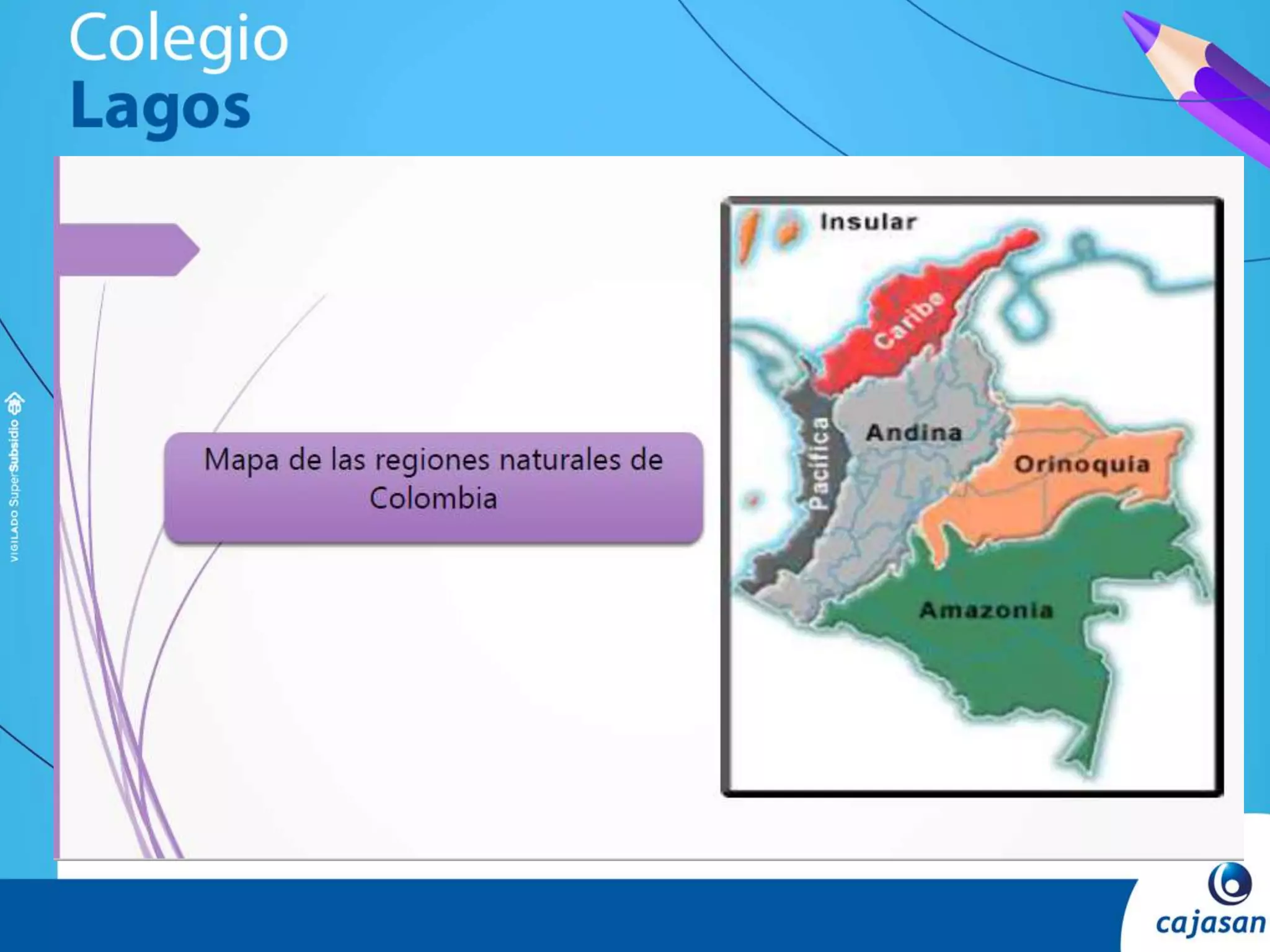 Colegio
Lagos

VIGILADO SuperSubsidio

Mapa de las regiones naturales de Colombia

Insular
Caribe
Pacifica
Andina
Orinoquia
Amazonia

cajasan